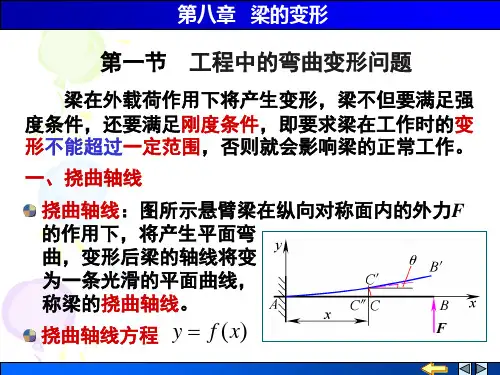 第八章　梁的变形

第一节　工程中的弯曲变形问题

梁在外载荷作用下将产生变形，梁不但要满足强度条件，还要满足刚度条件，即要求梁在工作时的变形不能超过一定范围，否则就会影响梁的正常工作。

一、挠曲轴线

挠曲轴线：图所示悬臂梁在纵向对称面内的外力$F$的作用下，将产生平面弯曲，变形后梁的轴线将变为一条光滑的平面曲线，称梁的挠曲轴线。

挠曲轴线方程 $y = f(x)$

$y$ $\theta$ $B'$ $C'$ $A$ $C''$ $C$ $B$ $x$ $x$ $F$